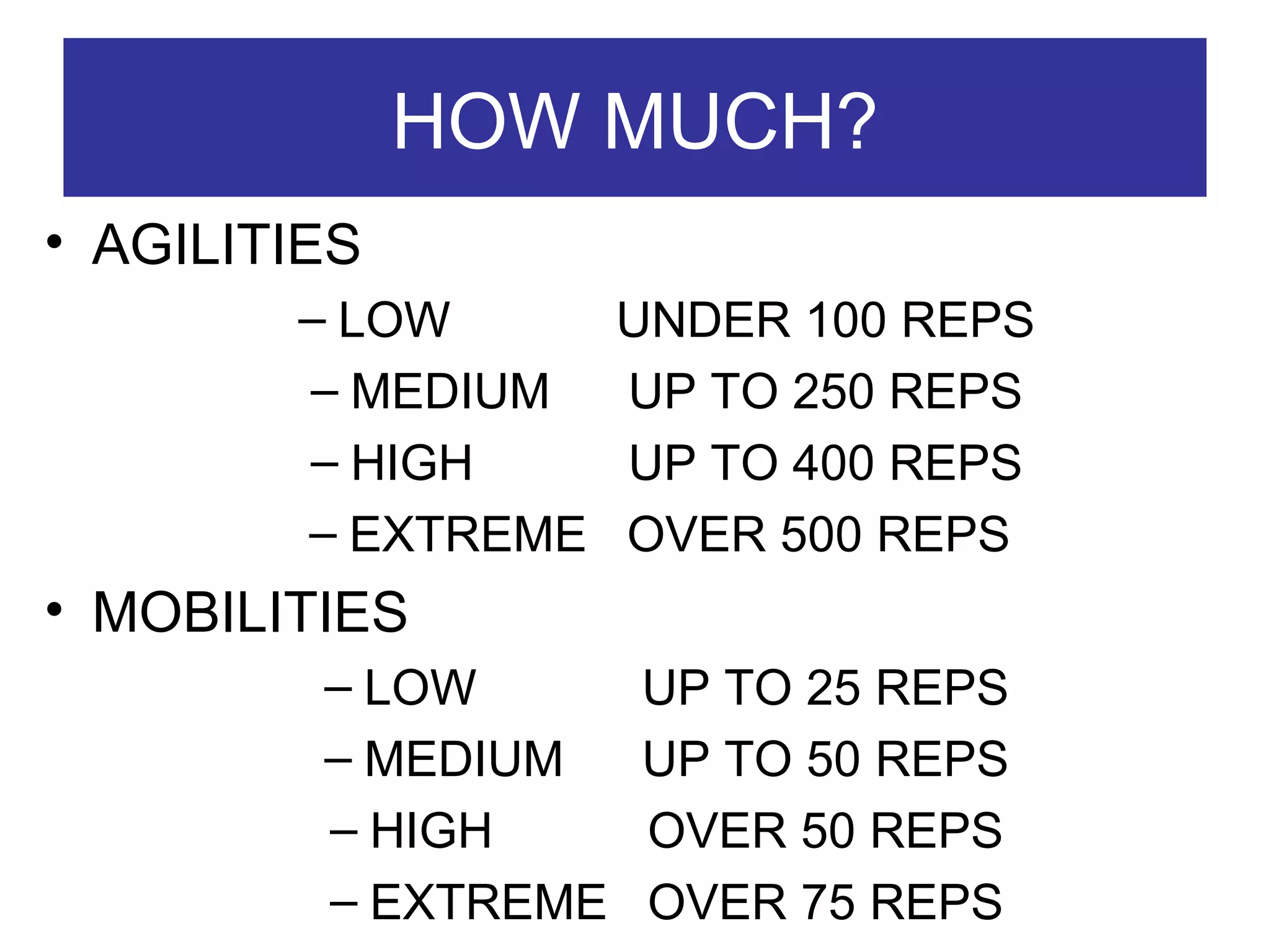 HOW MUCH?

• AGILITIES
– LOW UNDER 100 REPS
– MEDIUM UP TO 250 REPS
– HIGH UP TO 400 REPS
– EXTREME OVER 500 REPS

• MOBILITIES
– LOW UP TO 25 REPS
– MEDIUM UP TO 50 REPS
– HIGH OVER 50 REPS
– EXTREME OVER 75 REPS